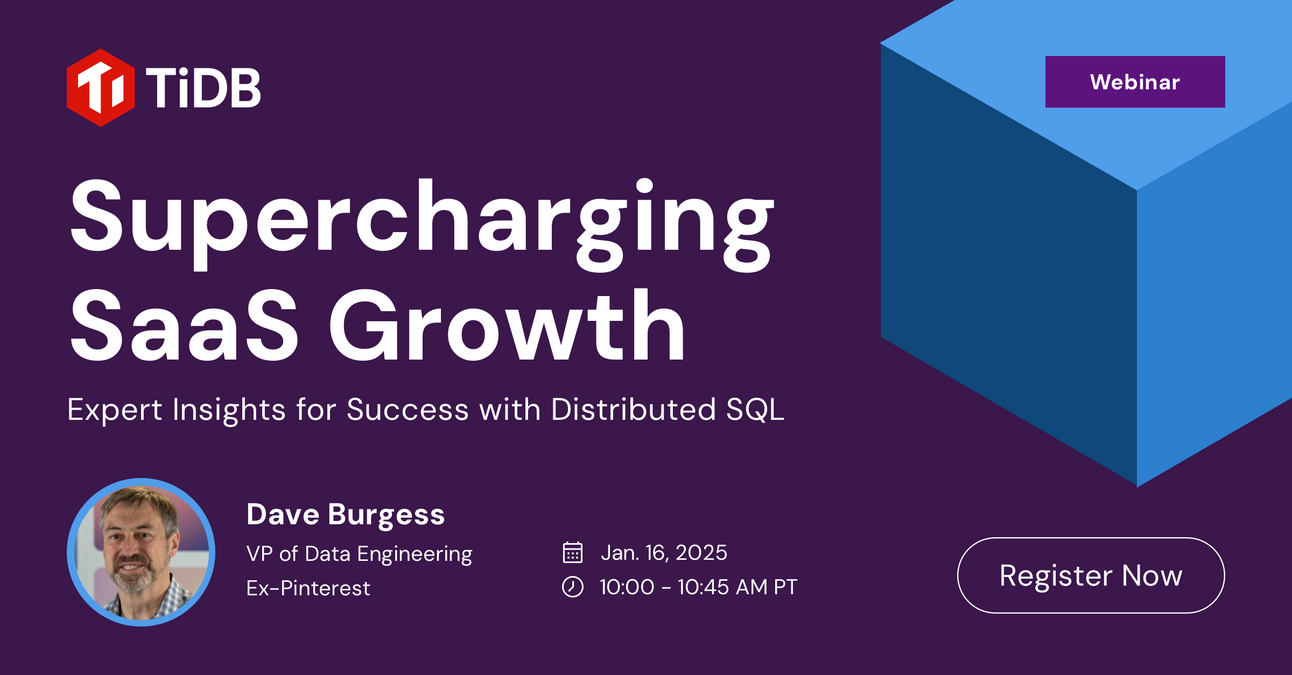 TiDB

Webinar

Supercharging SaaS Growth

Expert Insights for Success with Distributed SQL

Dave Burgess
VP of Data Engineering
Ex-Pinterest

Jan. 16, 2025
10:00 - 10:45 AM PT

Register Now